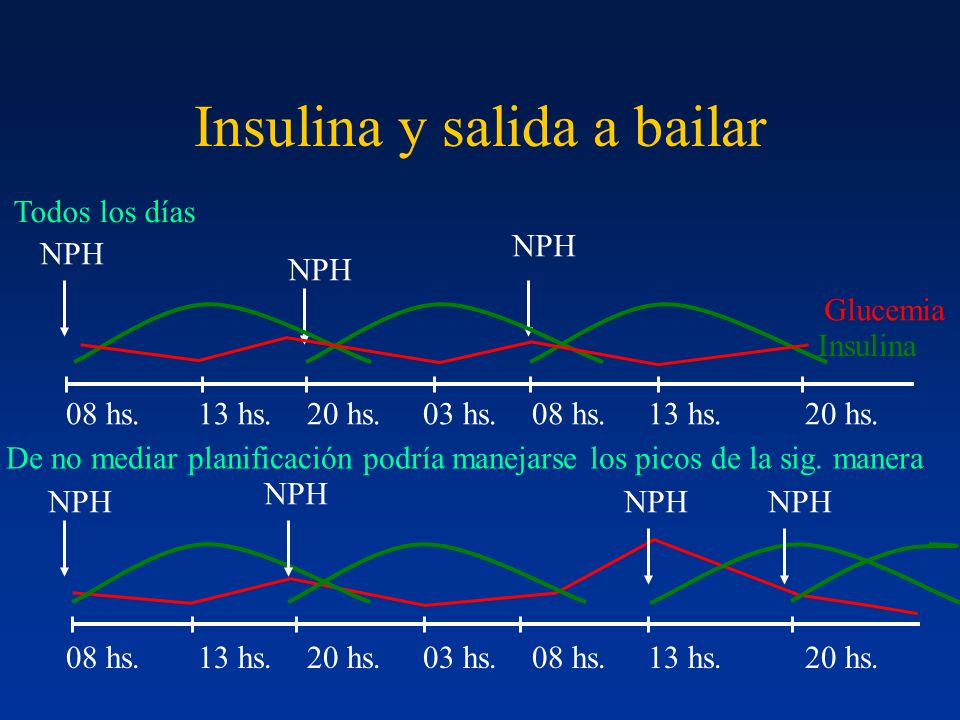 Insulina y salida a bailar

Todos los días

NPH

NPH

NPH

Glucemia

Insulina

08 hs. 13 hs. 20 hs. 03 hs. 08 hs. 13 hs. 20 hs.

De no mediar planificación podría manejarse los picos de la sig. manera

NPH

NPH

NPH

NPH

08 hs. 13 hs. 20 hs. 03 hs. 08 hs. 13 hs. 20 hs.